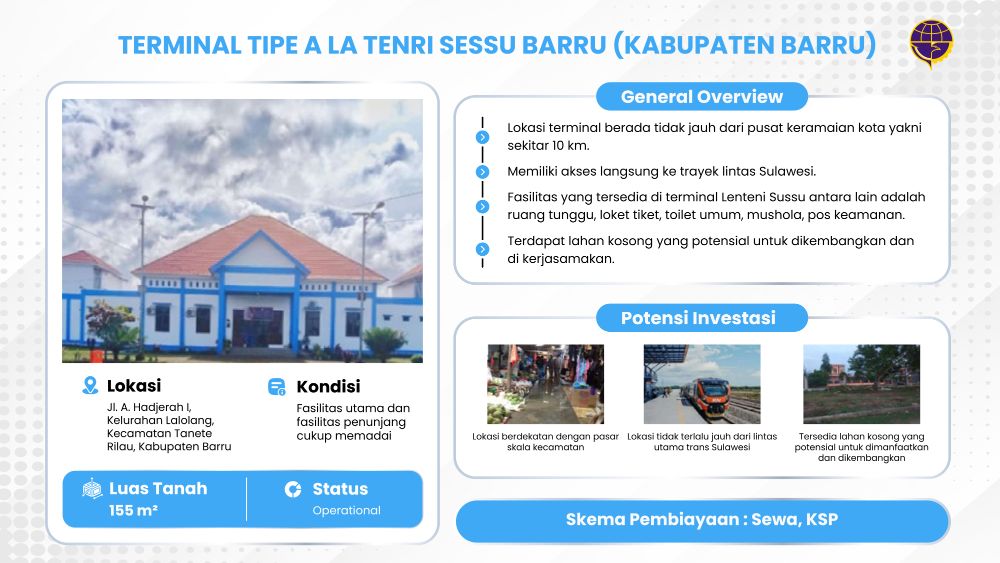 TERMINAL TIPE A LA TENRI SESSU BARRU (KABUPATEN BARRU)

Lokasi
Jl. A. Hadjerah I, Kelurahan Lalolang, Kecamatan Tanete Rilau, Kabupaten Barru

Kondisi
Fasilitas utama dan fasilitas penunjang cukup memadai

Luas Tanah
155 m²

Status
Operational

General Overview

Lokasi terminal berada tidak jauh dari pusat keramaian kota yakni sekitar 10 km.

Memiliki akses langsung ke trayek lintas Sulawesi.

Fasilitas yang tersedia di terminal Lenteni Sussu antara lain adalah ruang tunggu, loket tiket, toilet umum, mushola, pos keamanan.

Terdapat lahan kosong yang potensial untuk dikembangkan dan di kerjasamakan.

Potensi Investasi

Lokasi berdekatan dengan pasar skala kecamatan

Lokasi tidak terlalu jauh dari lintas utama trans Sulawesi

Tersedia lahan kosong yang potensial untuk dimanfaatkan dan dikembangkan

Skema Pembiayaan : Sewa, KSP